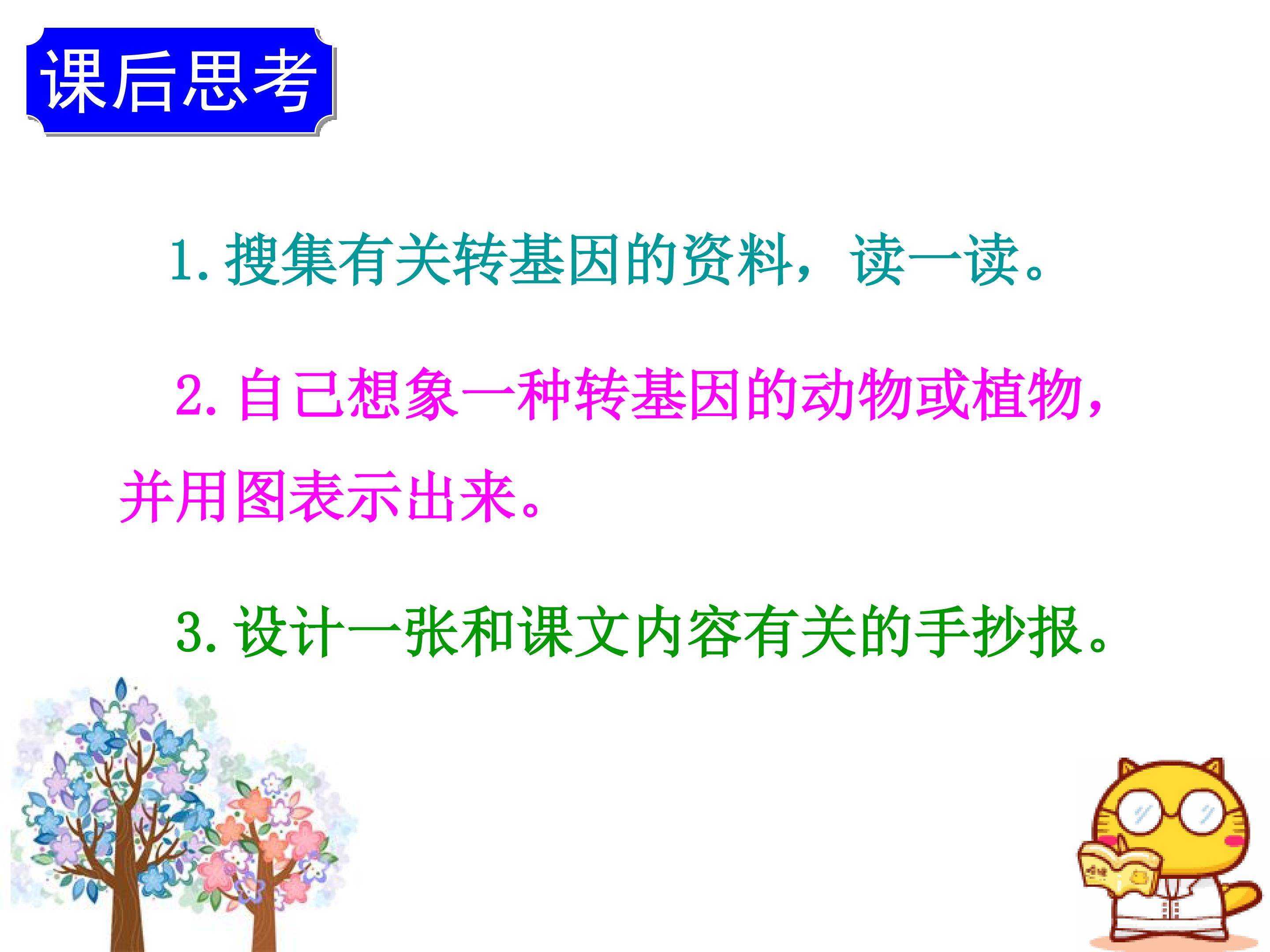 课后思考

1. 搜集有关转基因的资料，读一读。

2. 自己想象一种转基因的动物或植物，并用图表示出来。

3. 设计一张和课文内容有关的手抄报。